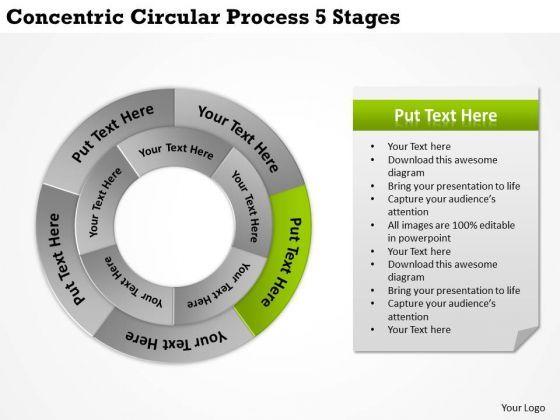 Concentric Circular Process 5 Stages

Put Text Here

Your Text Here

Put Text Here

Your Text Here

Put Text Here

Your Text Here

Your Text Here

Your Text Here

Your Text Here

Your Text Here

Put Text Here

- Your Text here
- Download this awesome diagram
- Bring your presentation to life
- Capture your audience's attention
- All images are 100% editable in powerpoint
- Your Text here
- Download this awesome diagram
- Bring your presentation to life
- Capture your audience's attention
- Your Text here

Your Logo